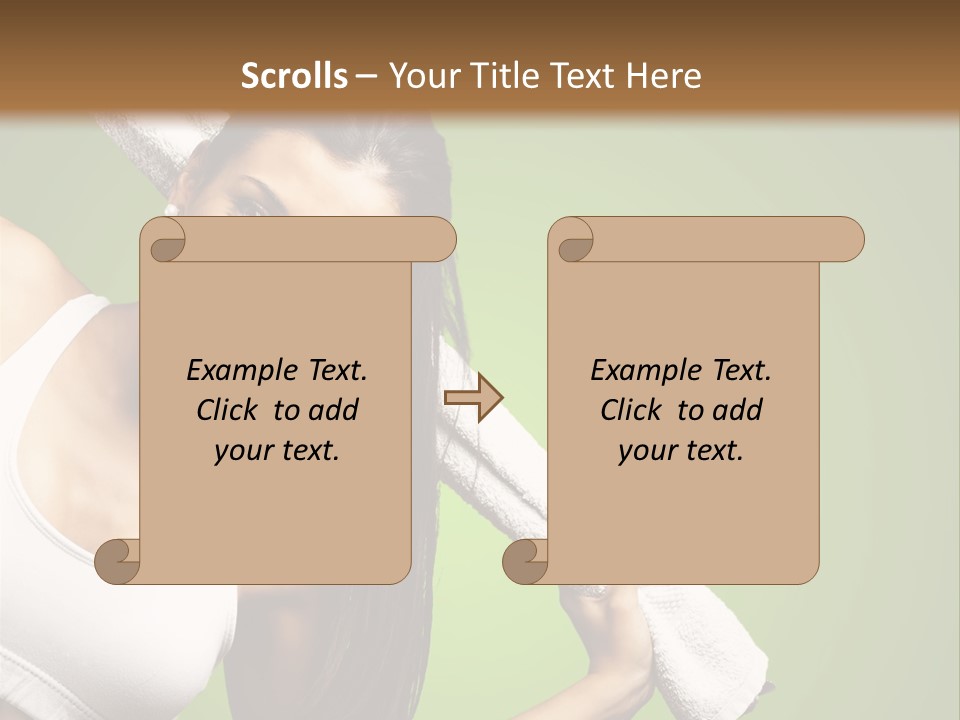 Scrolls – Your Title Text Here

Example Text. Click to add your text.

Example Text. Click to add your text.